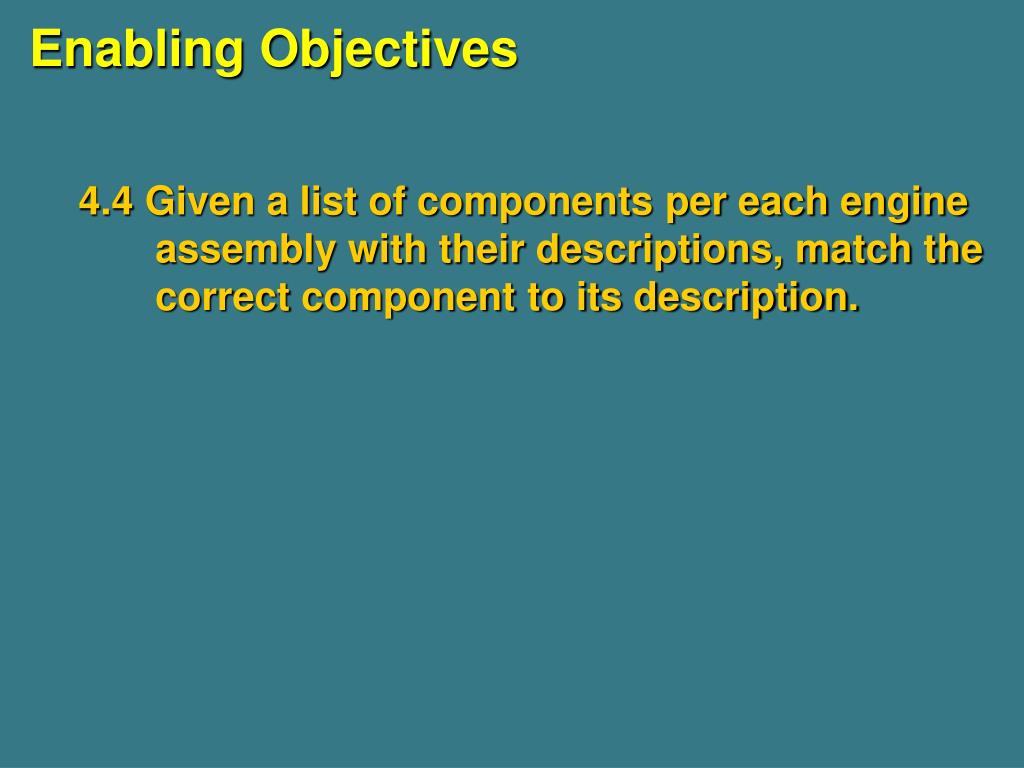 Enabling Objectives

4.4 Given a list of components per each engine assembly with their descriptions, match the correct component to its description.